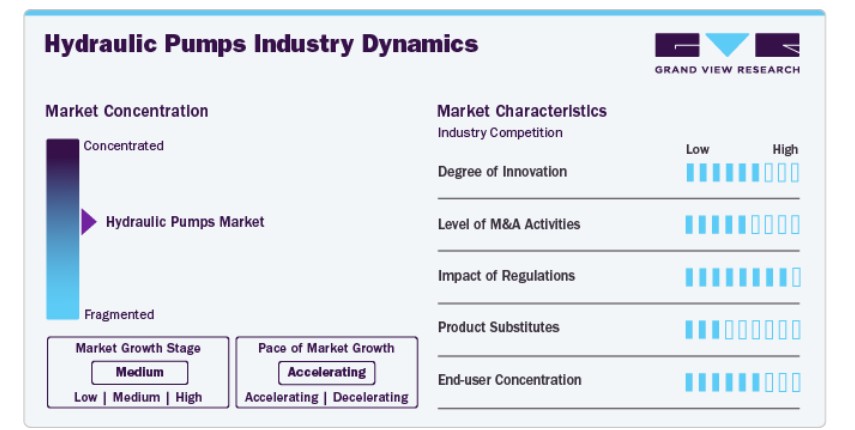 Hydraulic Pumps Industry Dynamics

GRAND VIEW RESEARCH

Market Concentration

Concentrated

Hydraulic Pumps Market

Fragmented

Market Growth Stage
Medium
Low | Medium | High

Pace of Market Growth
Accelerating
Accelerating | Decelerating

Market Characteristics
Industry Competition

Low High

Degree of Innovation

Level of M&A Activities

Impact of Regulations

Product Substitutes

End-user Concentration